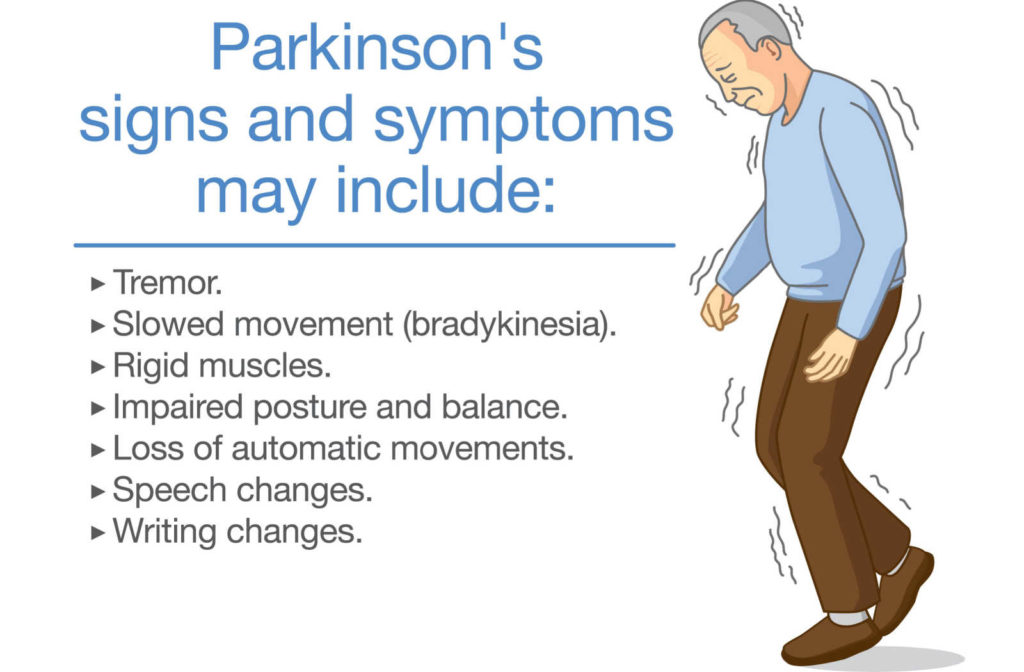 Parkinson's signs and symptoms may include:

▸ Tremor.
▸ Slowed movement (bradykinesia).
▸ Rigid muscles.
▸ Impaired posture and balance.
▸ Loss of automatic movements.
▸ Speech changes.
▸ Writing changes.